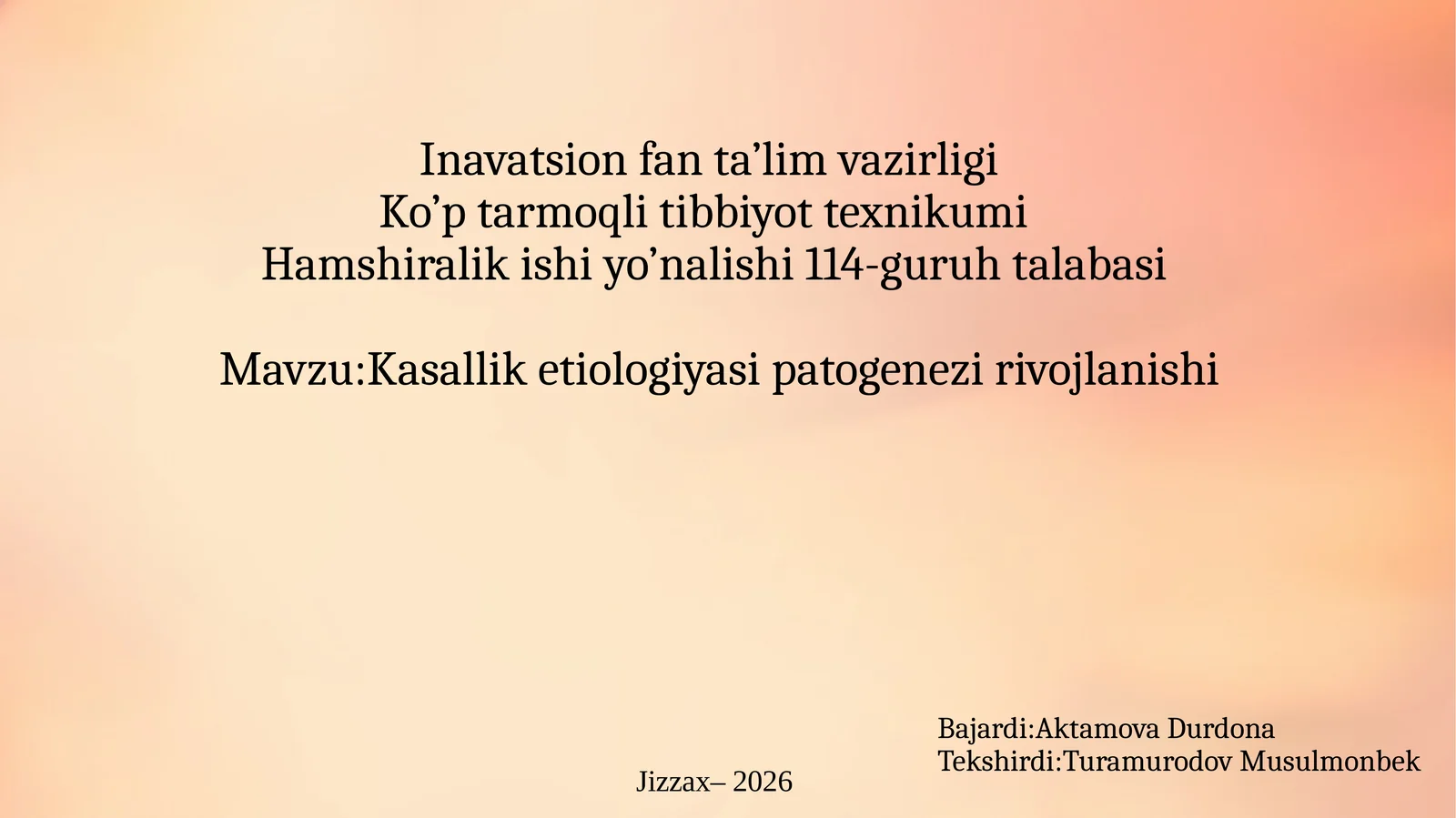 Inavatsion fan ta’lim vazirligi
Ko’p tarmoqli tibbiyot texnikumi
Hamshiralik ishi yo’nalishi 114-guruh talabasi

Mavzu:Kasallik etiologiyasi patogenezi rivojlanishi

Bajardi:Aktamova Durdona
Tekshirdi:Turamurodov Musulmonbek

Jizzax– 2026